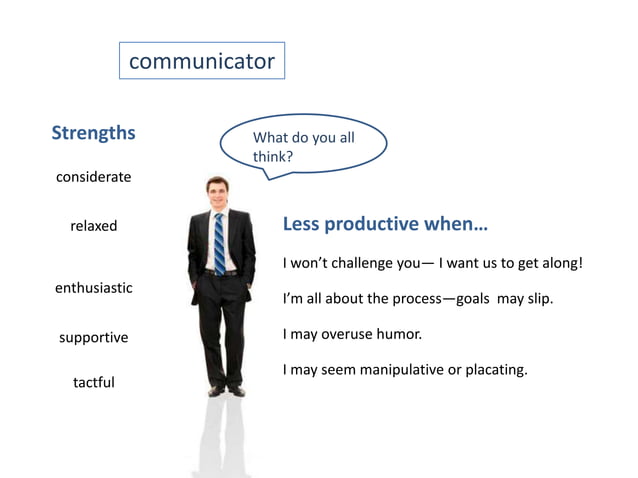 communicator

Strengths

considerate

relaxed

enthusiastic

supportive

tactful

What do you all think?

Less productive when…

I won't challenge you— I want us to get along!

I'm all about the process—goals may slip.

I may overuse humor.

I may seem manipulative or placating.